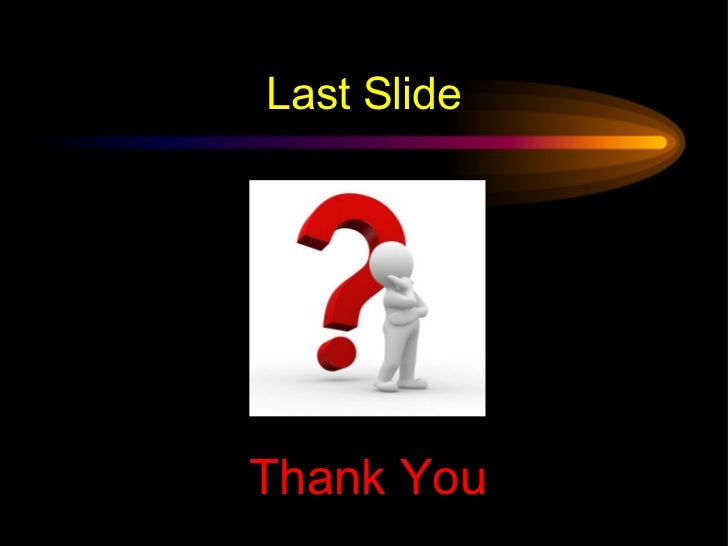 Last Slide

Thank You